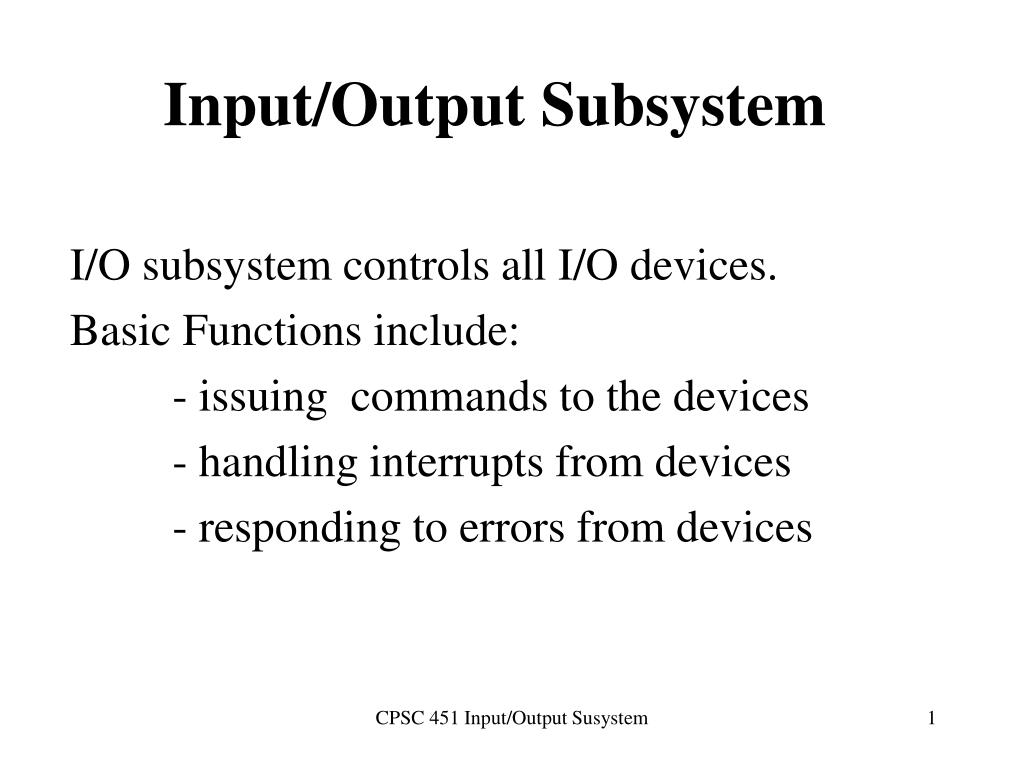 Input/Output Subsystem

I/O subsystem controls all I/O devices.

Basic Functions include:

- issuing commands to the devices
- handling interrupts from devices
- responding to errors from devices

CPSC 451 Input/Output Susystem

1